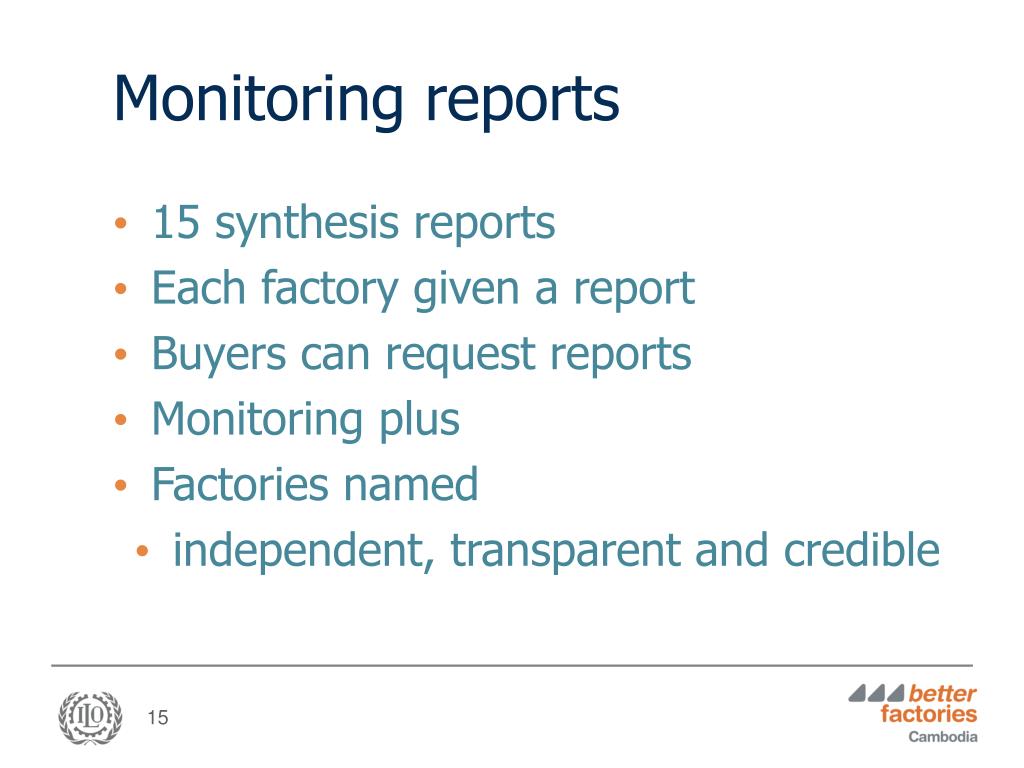 Monitoring reports

• 15 synthesis reports
• Each factory given a report
• Buyers can request reports
• Monitoring plus
• Factories named
  • independent, transparent and credible

ILO

15

better factories
Cambodia